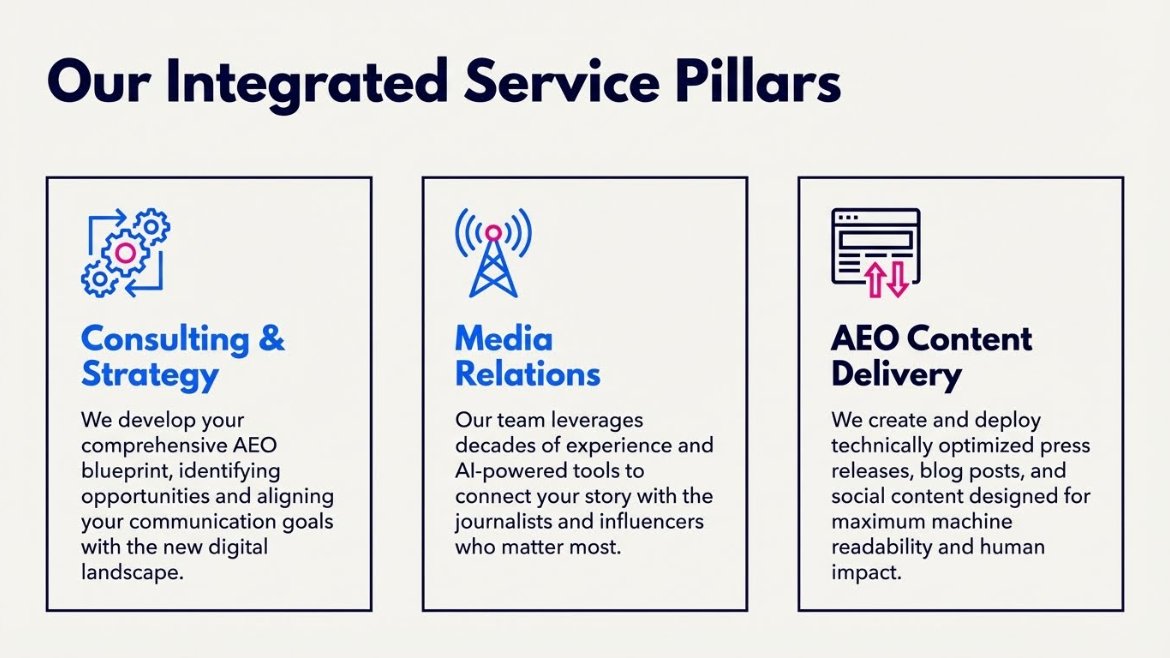 Our Integrated Service Pillars

Consulting & Strategy

We develop your comprehensive AEO blueprint, identifying opportunities and aligning your communication goals with the new digital landscape.

Media Relations

Our team leverages decades of experience and AI-powered tools to connect your story with the journalists and influencers who matter most.

AEO Content Delivery

We create and deploy technically optimized press releases, blog posts, and social content designed for maximum machine readability and human impact.